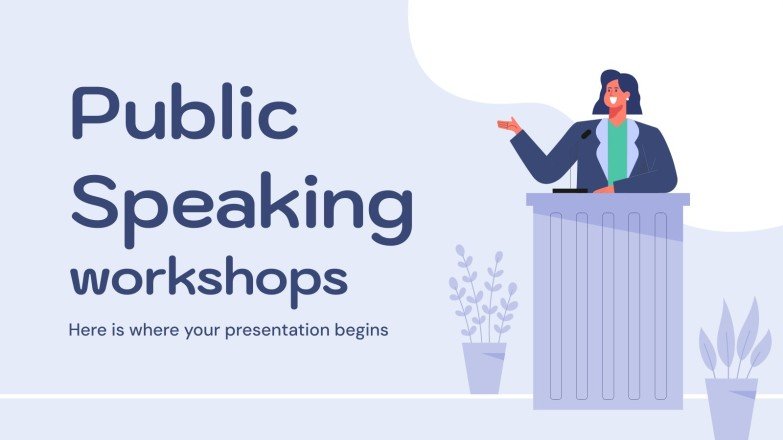 Public Speaking workshops

Here is where your presentation begins